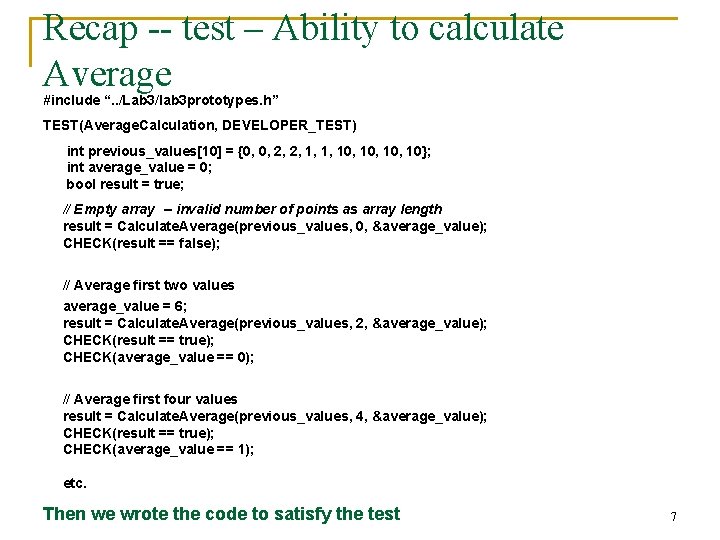 Recap -- test – Ability to calculate Average

#include “../Lab3/lab3prototypes.h”

TEST(AverageCalculation, DEVELOPER_TEST)

int previous_values[10] = {0, 0, 2, 2, 1, 1, 10, 10, 10, 10};
int average_value = 0;
bool result = true;

// Empty array – invalid number of points as array length
result = CalculateAverage(previous_values, 0, &average_value);
CHECK(result == false);

// Average first two values
average_value = 6;
result = CalculateAverage(previous_values, 2, &average_value);
CHECK(result == true);
CHECK(average_value == 0);

// Average first four values
result = CalculateAverage(previous_values, 4, &average_value);
CHECK(result == true);
CHECK(average_value == 1);

etc.

Then we wrote the code to satisfy the test

7